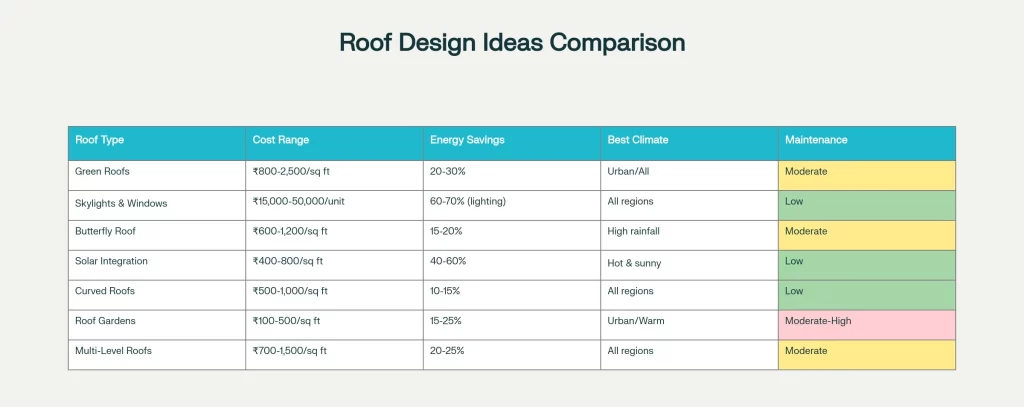 Roof Design Ideas Comparison

| Roof Type | Cost Range | Energy Savings | Best Climate | Maintenance |
|---|---|---|---|---|
| Green Roofs | ₹800-2,500/sq ft | 20-30% | Urban/All | Moderate |
| Skylights & Windows | ₹15,000-50,000/unit | 60-70% (lighting) | All regions | Low |
| Butterfly Roof | ₹600-1,200/sq ft | 15-20% | High rainfall | Moderate |
| Solar Integration | ₹400-800/sq ft | 40-60% | Hot & sunny | Low |
| Curved Roofs | ₹500-1,000/sq ft | 10-15% | All regions | Low |
| Roof Gardens | ₹100-500/sq ft | 15-25% | Urban/Warm | Moderate-High |
| Multi-Level Roofs | ₹700-1,500/sq ft | 20-25% | All regions | Moderate |